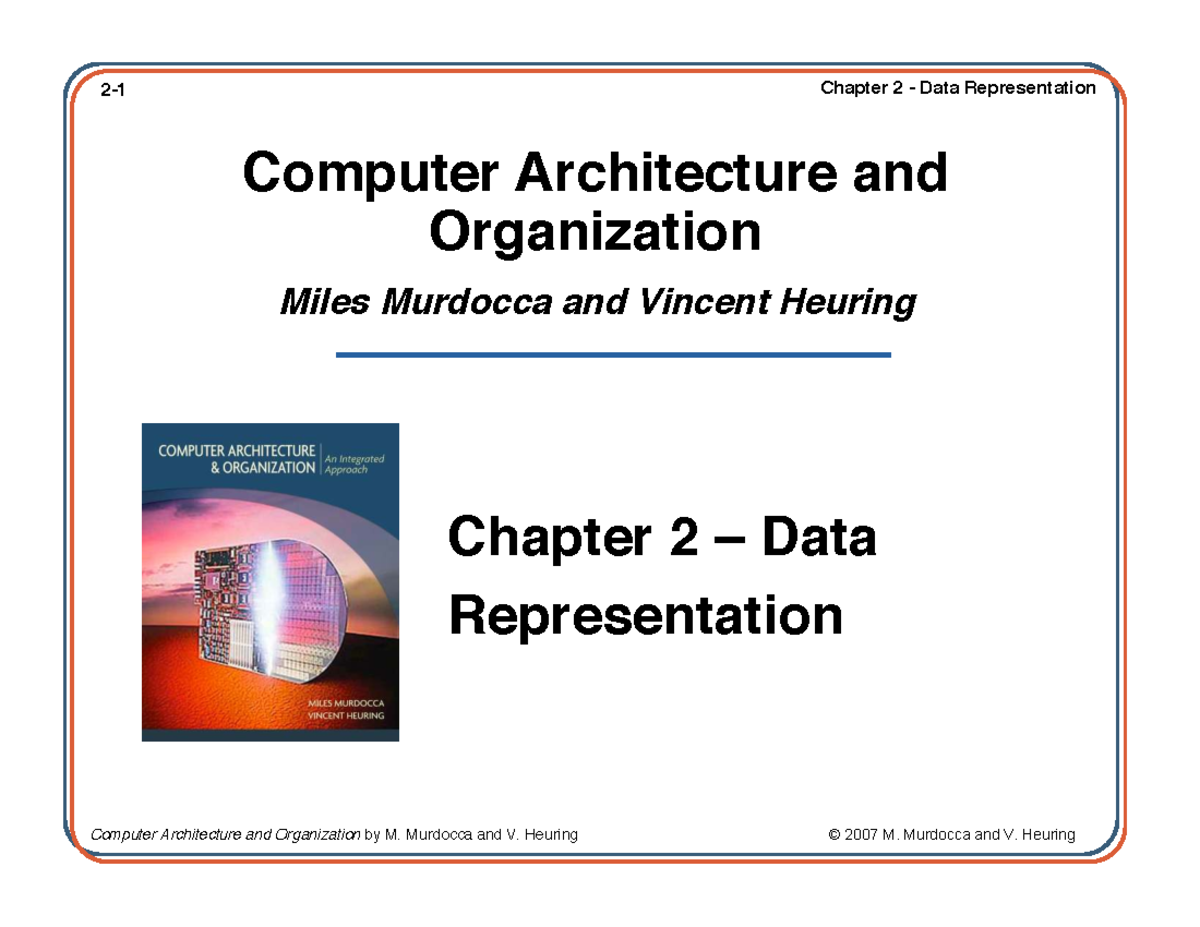 2-1

Chapter 2 - Data Representation

Computer Architecture and Organization

Miles Murdocca and Vincent Heuring

COMPUTER ARCHITECTURE & ORGANIZATION An Integrated Approach

MILES MURDOCCA VINCENT HEURING

Chapter 2 – Data Representation

Computer Architecture and Organization by M. Murdocca and V. Heuring

© 2007 M. Murdocca and V. Heuring